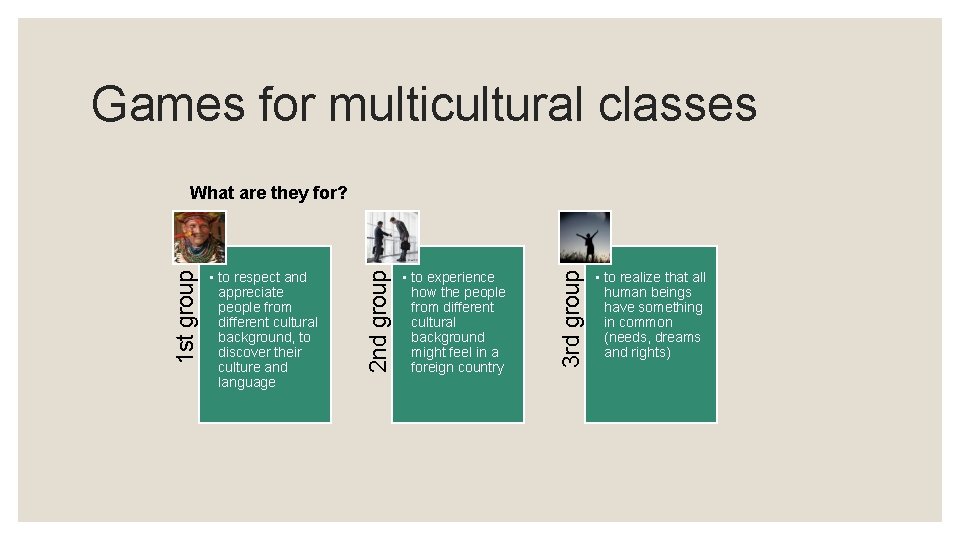 Games for multicultural classes

What are they for?

1st group

▪ to respect and appreciate people from different cultural background, to discover their culture and language

2nd group

▪ to experience how the people from different cultural background might feel in a foreign country

3rd group

▪ to realize that all human beings have something in common (needs, dreams and rights)